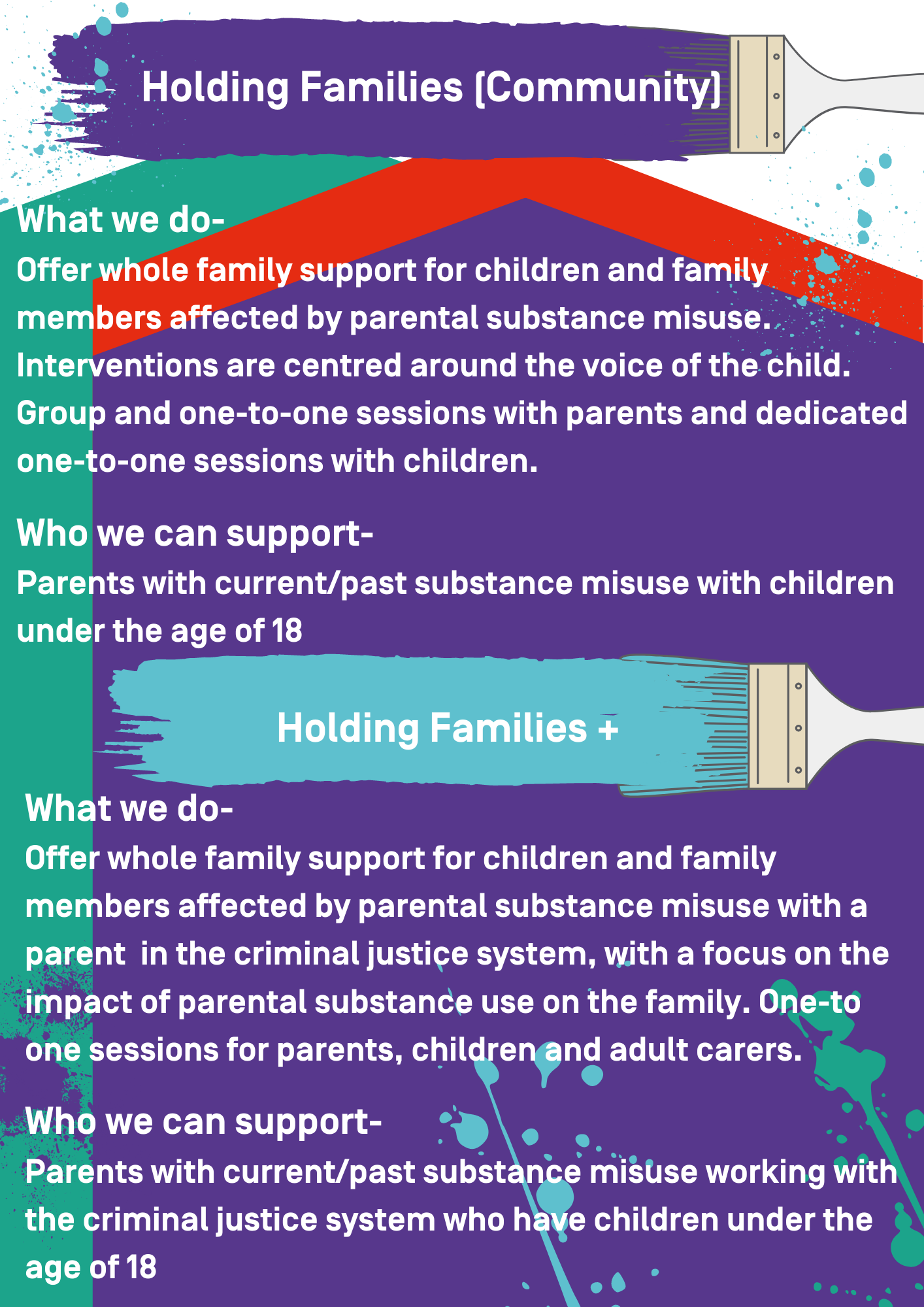 Holding Families (Community)

What we do-

Offer whole family support for children and family members affected by parental substance misuse. Interventions are centred around the voice of the child. Group and one-to-one sessions with parents and dedicated one-to-one sessions with children.

Who we can support-

Parents with current/past substance misuse with children under the age of 18

Holding Families +

What we do-

Offer whole family support for children and family members affected by parental substance misuse with a parent in the criminal justice system, with a focus on the impact of parental substance use on the family. One-to one sessions for parents, children and adult carers.

Who we can support-

Parents with current/past substance misuse working with the criminal justice system who have children under the age of 18